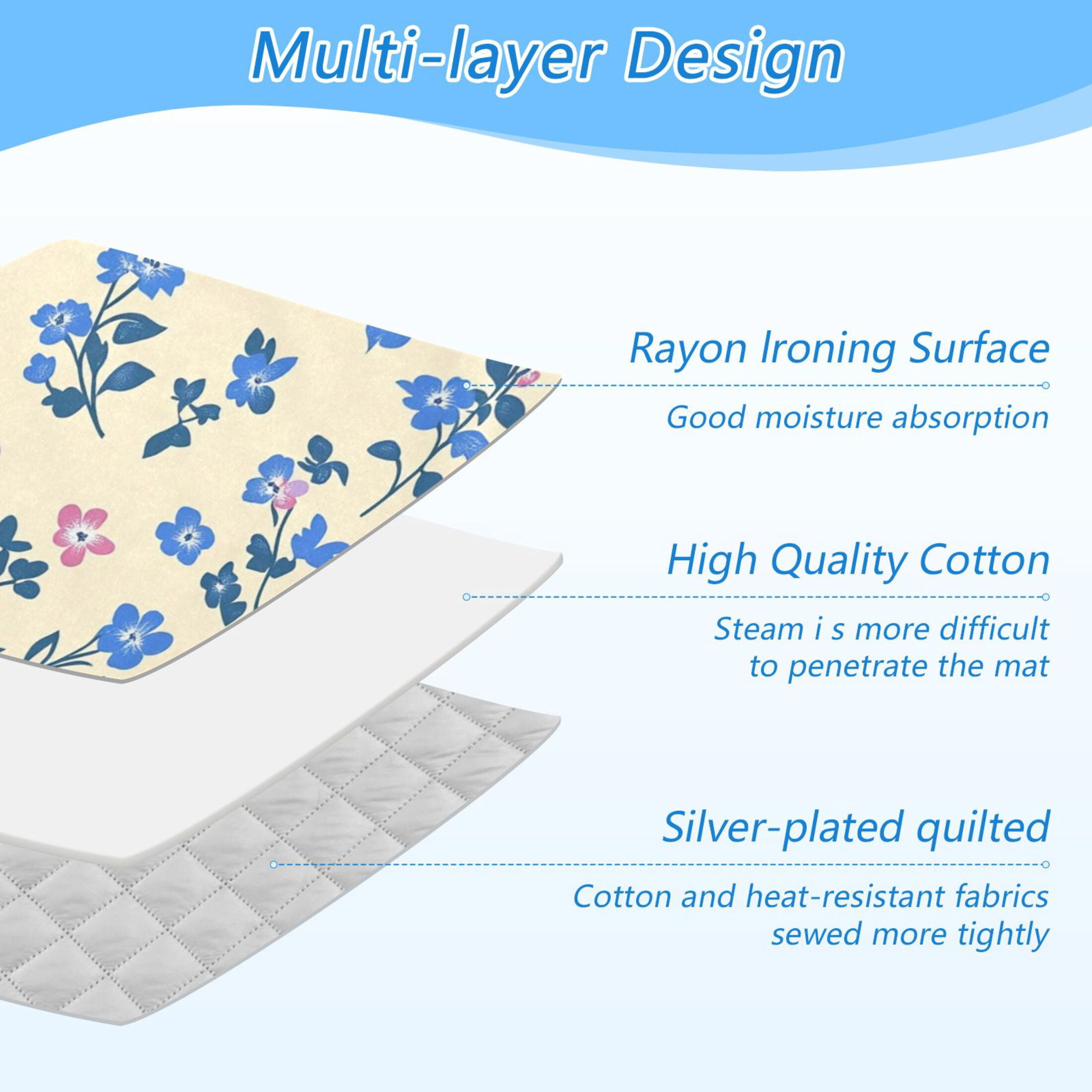 Multi-layer Design

Rayon Ironing Surface

Good moisture absorption

High Quality Cotton

Steam i s more difficult to penetrate the mat

Silver-plated quilted

Cotton and heat-resistant fabrics sewed more tightly